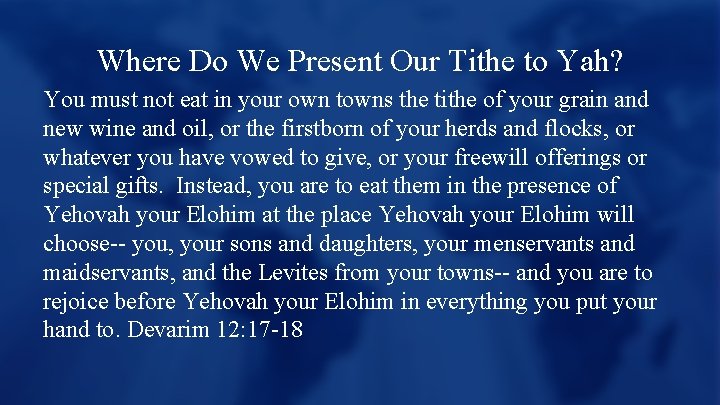 Where Do We Present Our Tithe to Yah?

You must not eat in your own towns the tithe of your grain and new wine and oil, or the firstborn of your herds and flocks, or whatever you have vowed to give, or your freewill offerings or special gifts. Instead, you are to eat them in the presence of Yehovah your Elohim at the place Yehovah your Elohim will choose-- you, your sons and daughters, your menservants and maidservants, and the Levites from your towns-- and you are to rejoice before Yehovah your Elohim in everything you put your hand to. Devarim 12:17-18